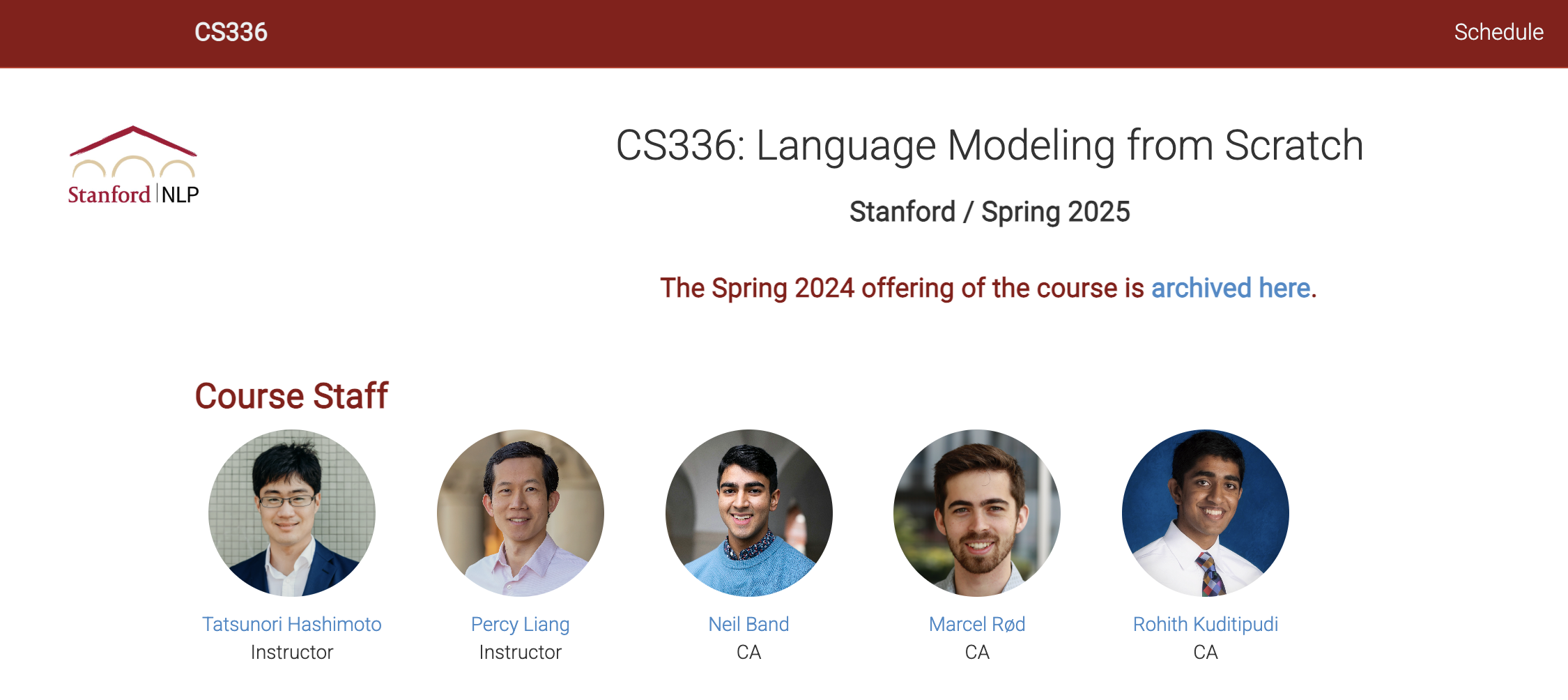 CS336

Schedule

Stanford | NLP

CS336: Language Modeling from Scratch

Stanford / Spring 2025

The Spring 2024 offering of the course is archived here.

Course Staff

Tatsunori Hashimoto
Instructor

Percy Liang
Instructor

Neil Band
CA

Marcel Rød
CA

Rohith Kuditipudi
CA